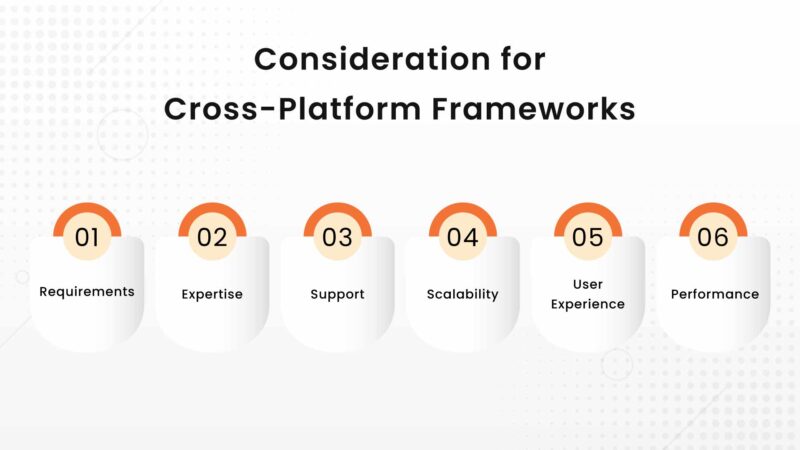 Consideration for
Cross-Platform Frameworks

01
Requirements

02
Expertise

03
Support

04
Scalability

05
User Experience

06
Performance